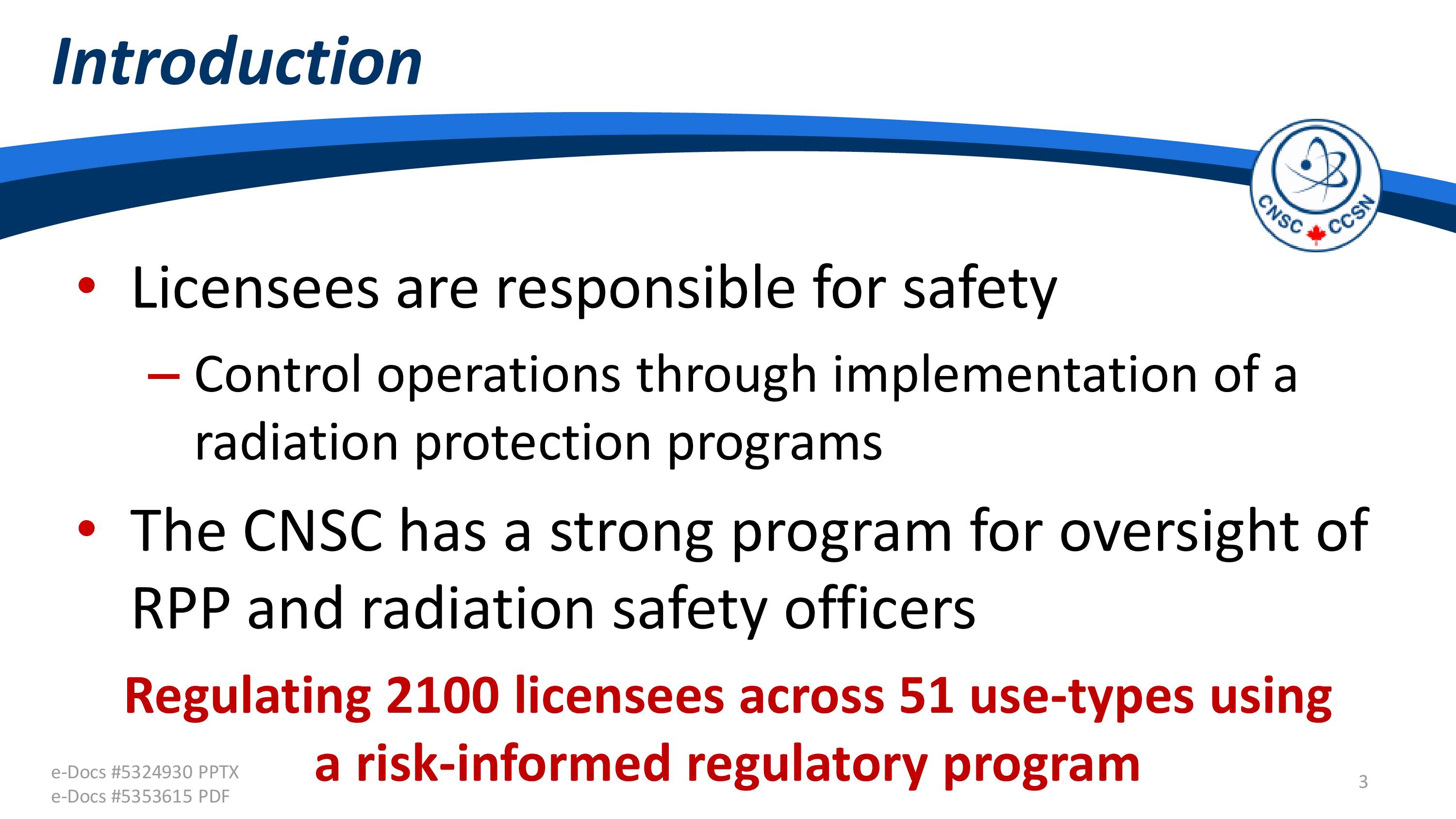 Introduction

CNSC CCSN

• Licensees are responsible for safety

– Control operations through implementation of a radiation protection programs

• The CNSC has a strong program for oversight of RPP and radiation safety officers

Regulating 2100 licensees across 51 use-types using a risk-informed regulatory program

e-Docs #5324930 PPTX
e-Docs #5353615 PDF

3